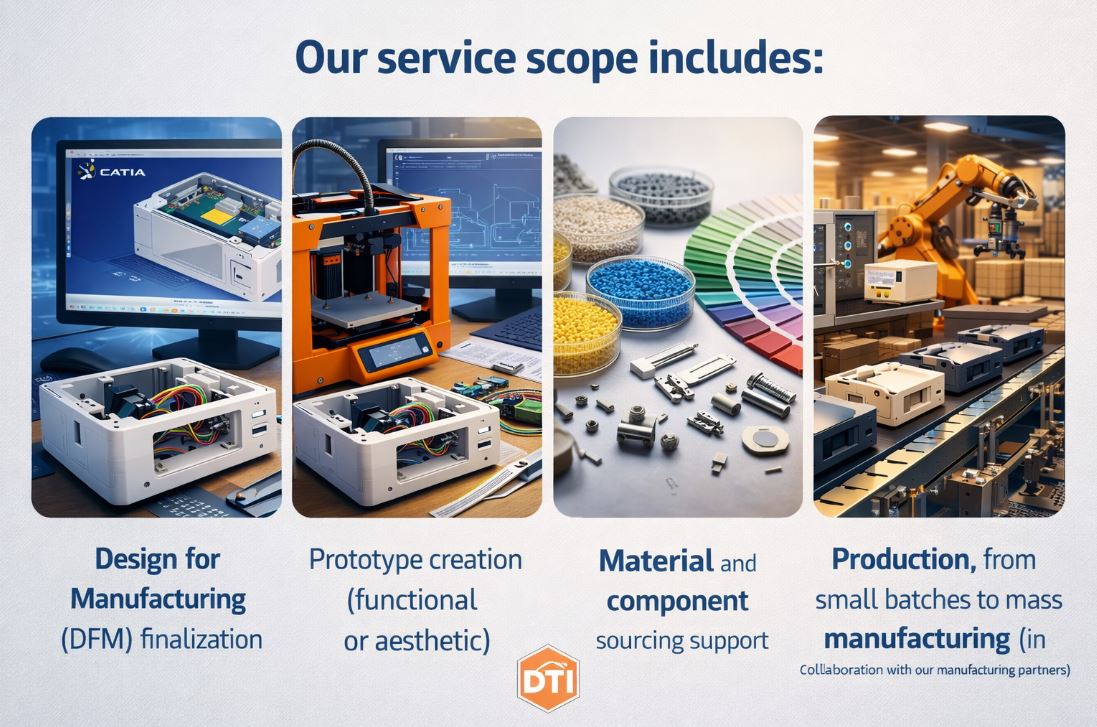 Our service scope includes:

CATIA

Design for Manufacturing (DFM) finalization

Prototype creation (functional or aesthetic)

Material and component sourcing support

Production, from small batches to mass manufacturing (in Collaboration with our manufacturing partners)

DTI